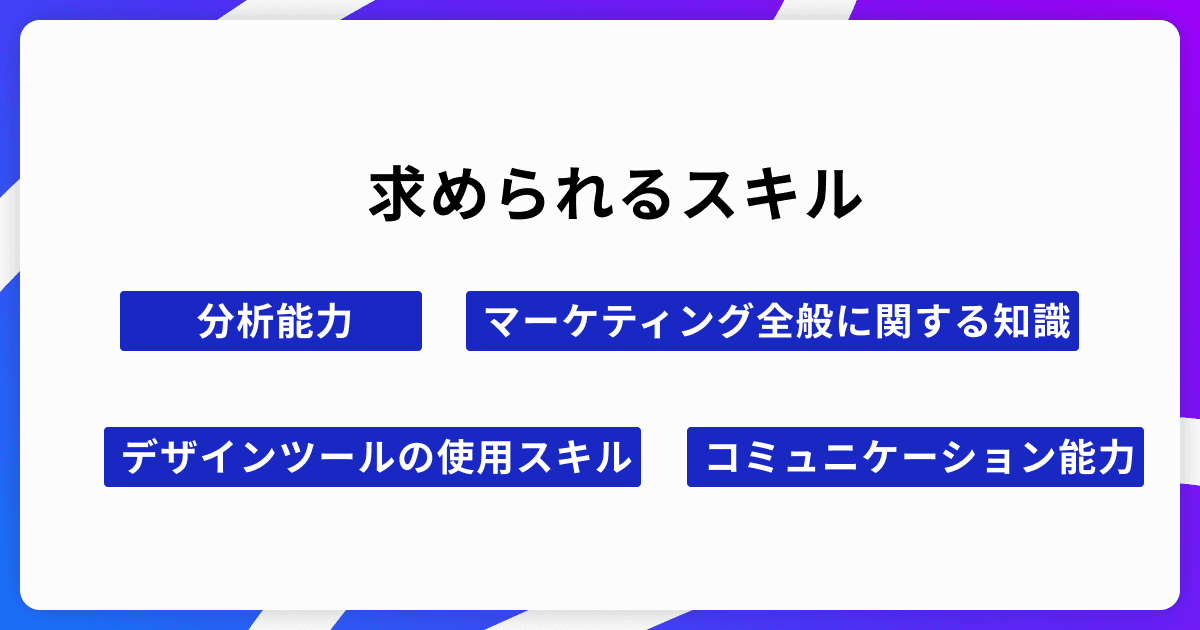 求められるスキル

分析能力

マーケティング全般に関する知識

デザインツールの使用スキル

コミュニケーション能力